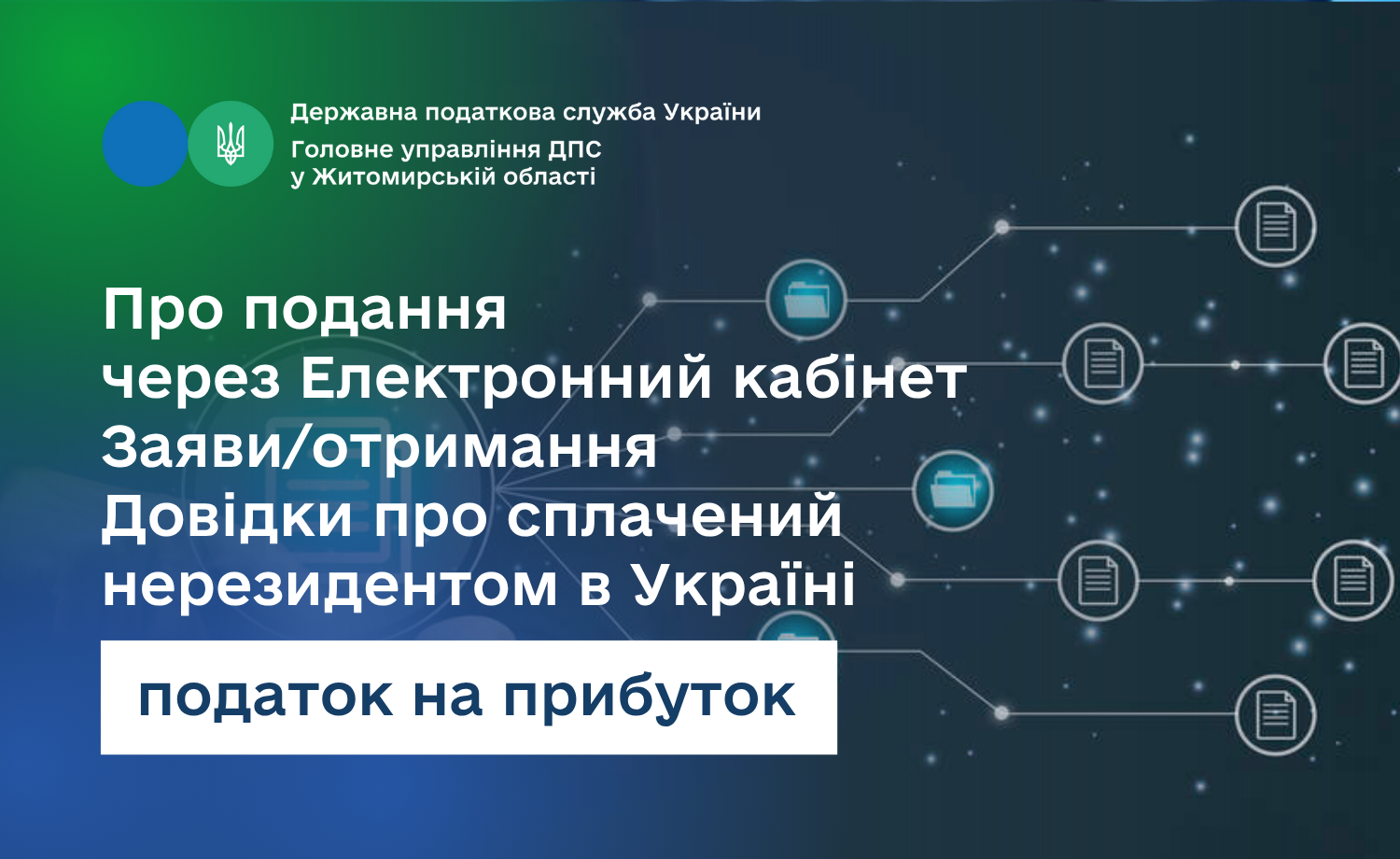 Державна податкова служба України
Головне управління ДПС у Житомирській області

Про подання через Електронний кабінет Заяви/отримання Довідки про сплачений нерезидентом в Україні

податок на прибуток